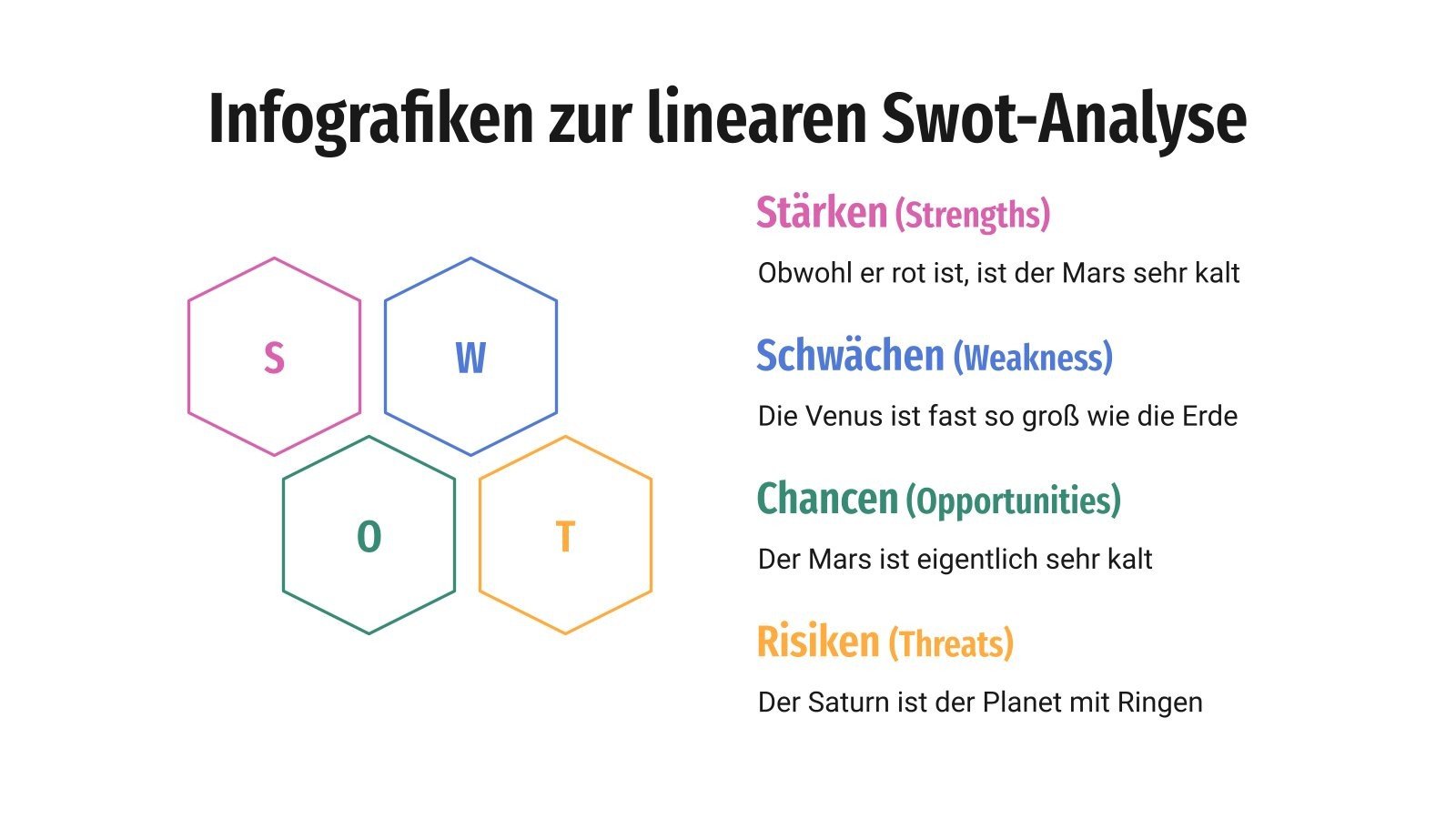 Infografiken zur linearen Swot-Analyse

S

W

O

T

Stärken (Strengths)

Obwohl er rot ist, ist der Mars sehr kalt

Schwächen (Weakness)

Die Venus ist fast so groß wie die Erde

Chancen (Opportunities)

Der Mars ist eigentlich sehr kalt

Risiken (Threats)

Der Saturn ist der Planet mit Ringen